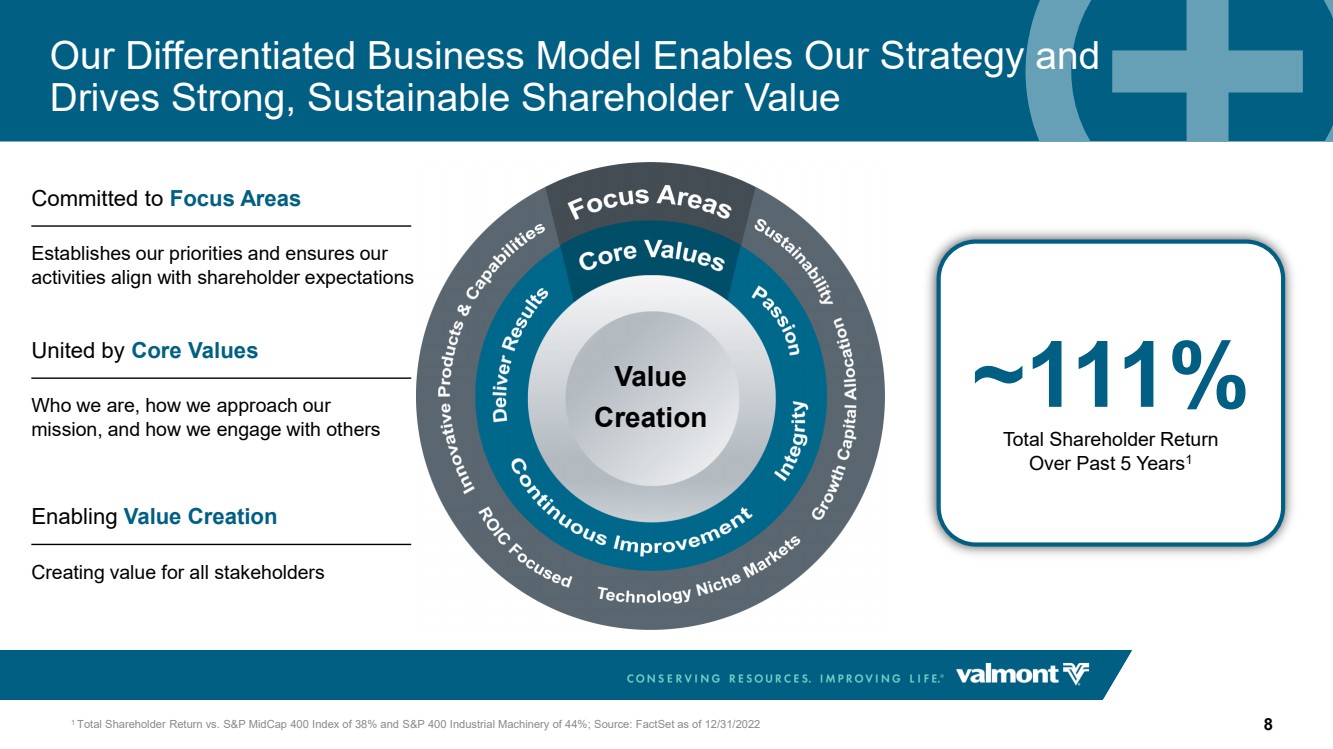 Our Differentiated Business Model Enables Our Strategy and Drives Strong, Sustainable Shareholder Value

Committed to Focus Areas

Establishes our priorities and ensures our activities align with shareholder expectations

United by Core Values

Who we are, how we approach our mission, and how we engage with others

Enabling Value Creation

Creating value for all stakeholders

Focus Areas
Sustainability
Growth Capital Allocation
Technology Niche Markets
ROIC Focused
Innovative Products & Capabilities

Core Values
Passion
Integrity
Continuous Improvement
Deliver Results

Value Creation

~111%
Total Shareholder Return Over Past 5 Years$^{1}$

CONSERVING RESOURCES. IMPROVING LIFE.® valmont

$^{1}$ Total Shareholder Return vs. S&P MidCap 400 Index of 38% and S&P 400 Industrial Machinery of 44%; Source: FactSet as of 12/31/2022

8